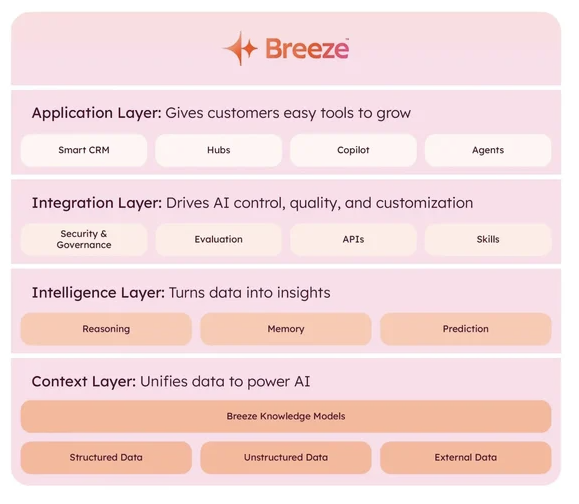 Breeze™

Application Layer: Gives customers easy tools to grow

Smart CRM

Hubs

Copilot

Agents

Integration Layer: Drives AI control, quality, and customization

Security & Governance

Evaluation

APIs

Skills

Intelligence Layer: Turns data into insights

Reasoning

Memory

Prediction

Context Layer: Unifies data to power AI

Breeze Knowledge Models

Structured Data

Unstructured Data

External Data